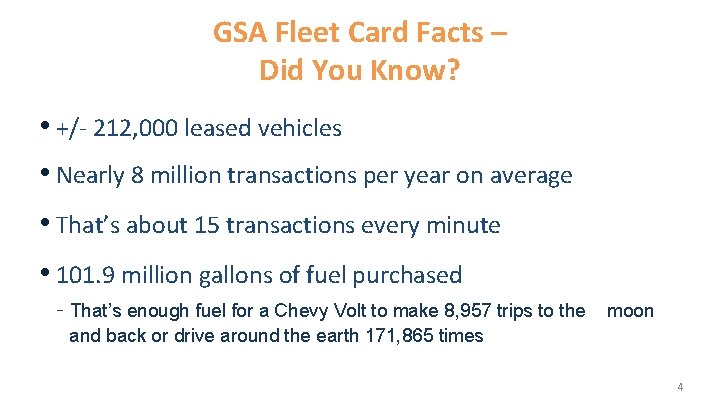 GSA Fleet Card Facts –
Did You Know?

• +/- 212,000 leased vehicles

• Nearly 8 million transactions per year on average

• That's about 15 transactions every minute

• 101.9 million gallons of fuel purchased

- That's enough fuel for a Chevy Volt to make 8,957 trips to the moon and back or drive around the earth 171,865 times

4